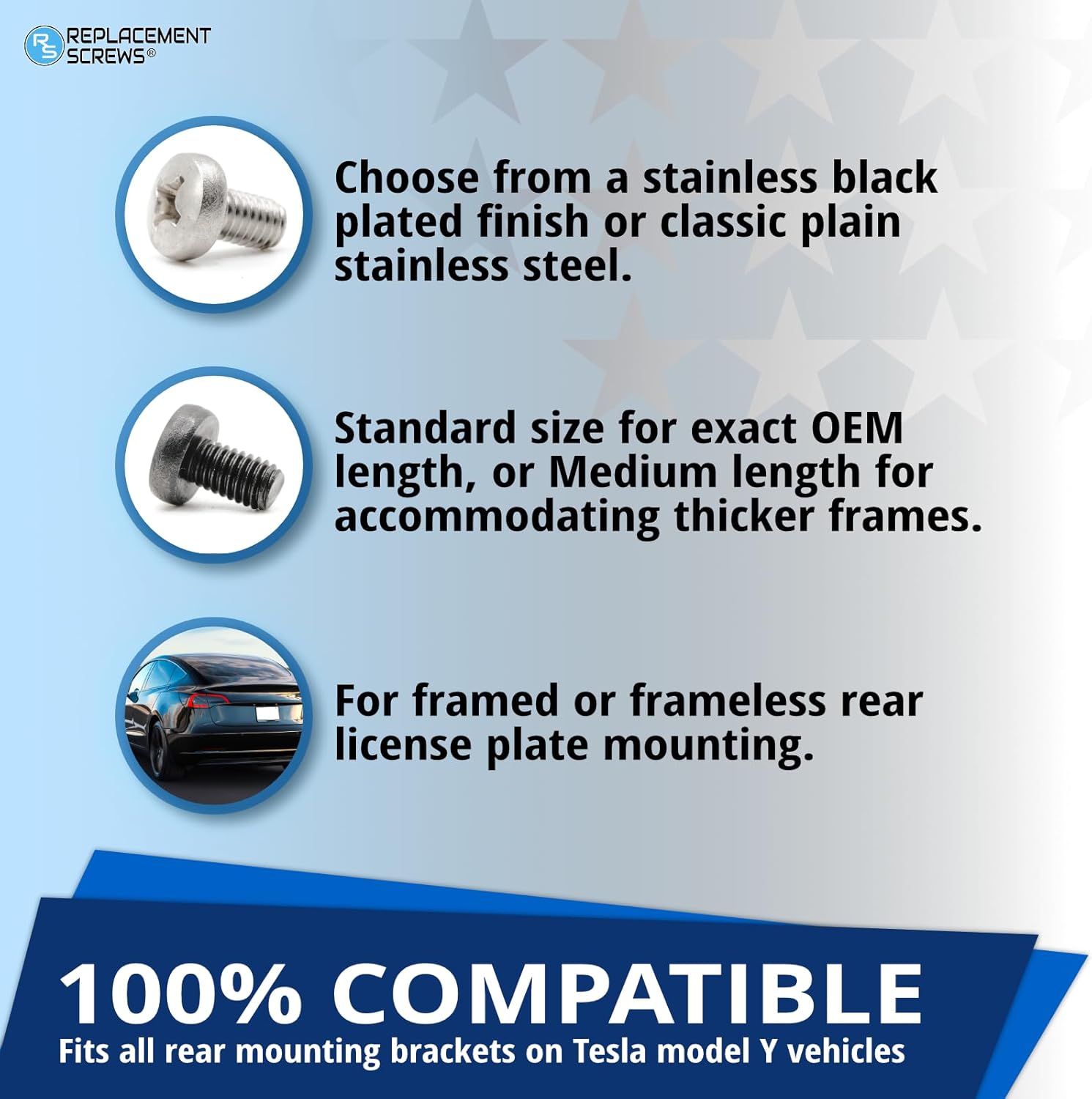 RS REPLACEMENT SCREWS®

Choose from a stainless black plated finish or classic plain stainless steel.

Standard size for exact OEM length, or Medium length for accommodating thicker frames.

For framed or frameless rear license plate mounting.

100% COMPATIBLE
Fits all rear mounting brackets on Tesla model Y vehicles